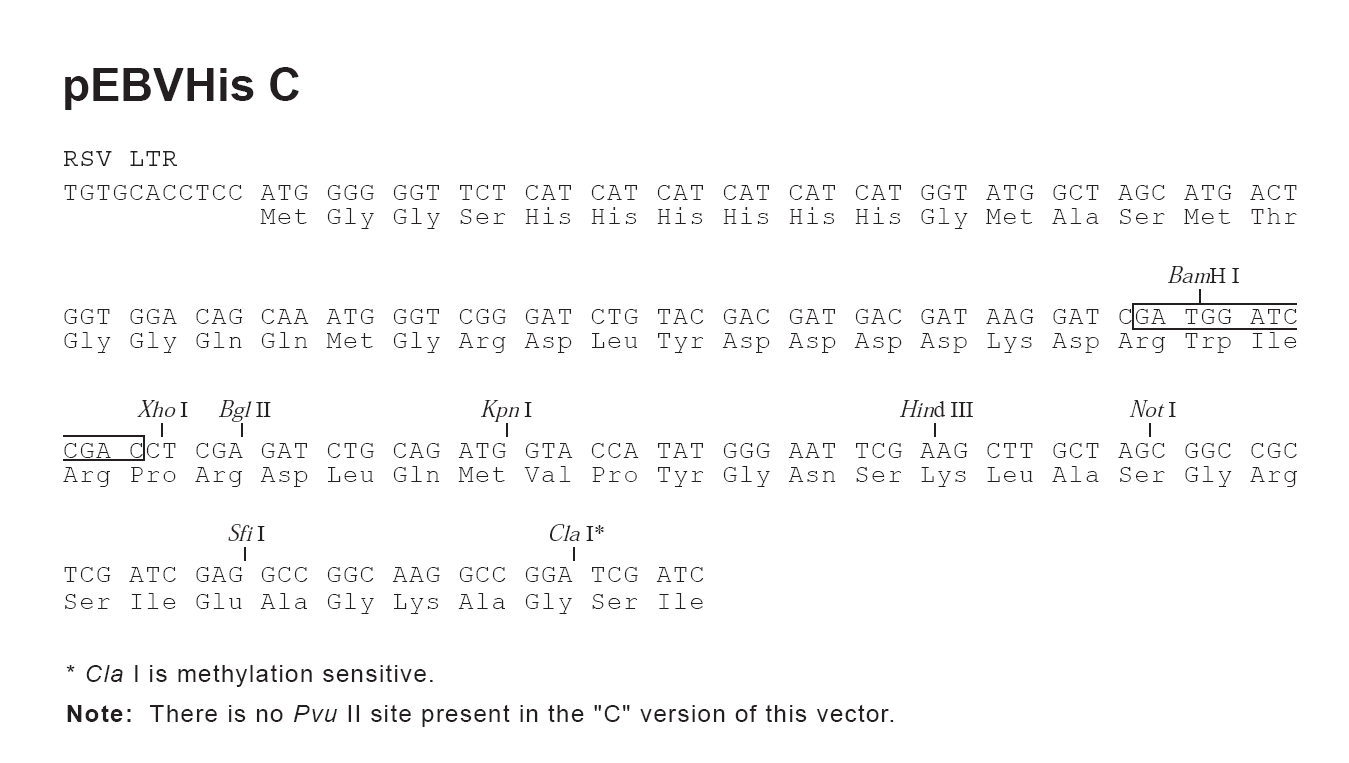 pEBVHis C

RSV LTR

TGTGCACCTCC ATG GGG GGT TCT CAT CAT CAT CAT CAT CAT GGT ATG GCT AGC ATG ACT
Met Gly Gly Ser His His His His His His Gly Met Ala Ser Met Thr

BamH I

GGT GGA CAG CAA ATG GGT CGG GAT CTG TAC GAC GAT GAC GAT AAG GAT CGA TGG ATC
Gly Gly Gln Gln Met Gly Arg Asp Leu Tyr Asp Asp Asp Asp Lys Asp Arg Trp Ile

Xho I Bgl II Kpn I Hind III Not I

CGA CCT CGA GAT CTG CAG ATG GTA CCA TAT GGG AAT TCG AAG CTT GCT AGC GGC CGC
Arg Pro Arg Asp Leu Gln Met Val Pro Tyr Gly Asn Ser Lys Leu Ala Ser Gly Arg

Sfi I Cla I*

TCG ATC GAG GCC GGC AAG GCC GGA TCG ATC
Ser Ile Glu Ala Gly Lys Ala Gly Ser Ile

* Cla I is methylation sensitive.

Note: There is no Pvu II site present in the "C" version of this vector.